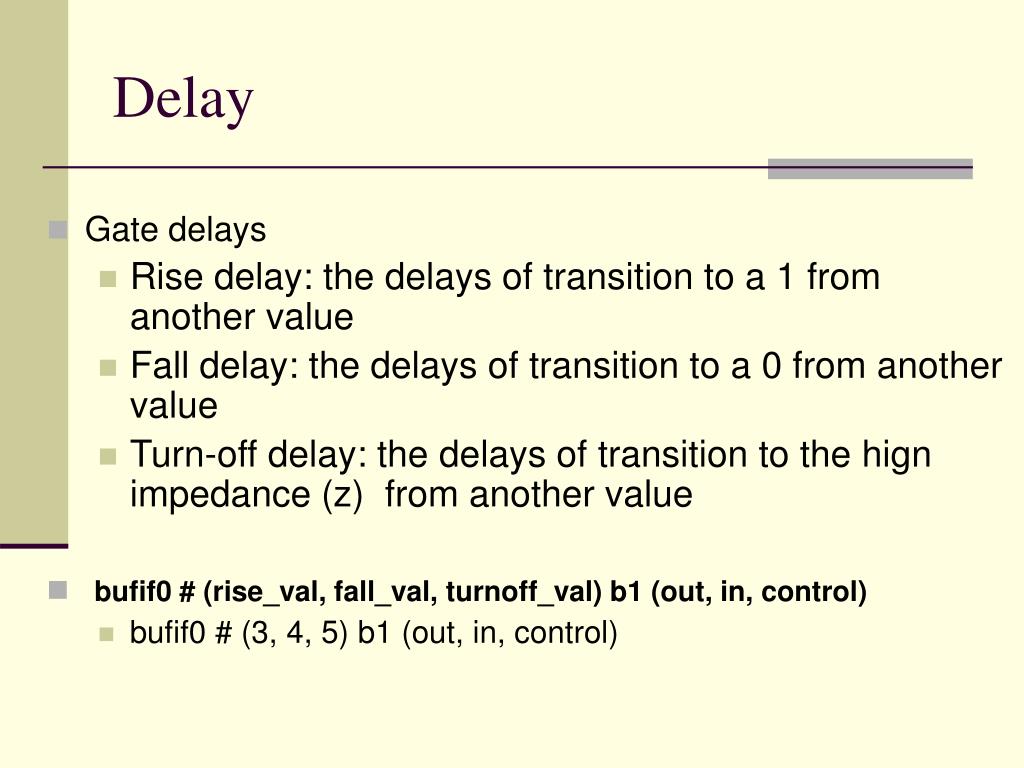 Delay

Gate delays

Rise delay: the delays of transition to a 1 from another value

Fall delay: the delays of transition to a 0 from another value

Turn-off delay: the delays of transition to the hign impedance (z) from another value

bufif0 # (rise_val, fall_val, turnoff_val) b1 (out, in, control)

bufif0 # (3, 4, 5) b1 (out, in, control)